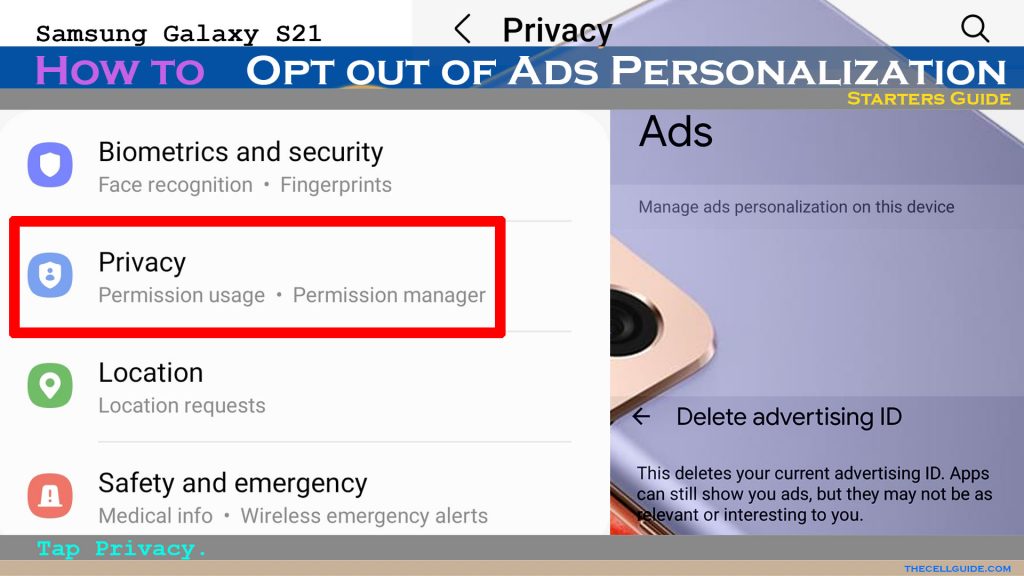 Samsung Galaxy S21

Privacy

How to Opt out of Ads Personalization

Starters Guide

Biometrics and security
Face recognition • Fingerprints

Privacy
Permission usage • Permission manager

Location
Location requests

Safety and emergency
Medical info • Wireless emergency alerts

Ads

Manage ads personalization on this device

Delete advertising ID

This deletes your current advertising ID. Apps can still show you ads, but they may not be as relevant or interesting to you.

Tap Privacy.

THECELLGUIDE.COM